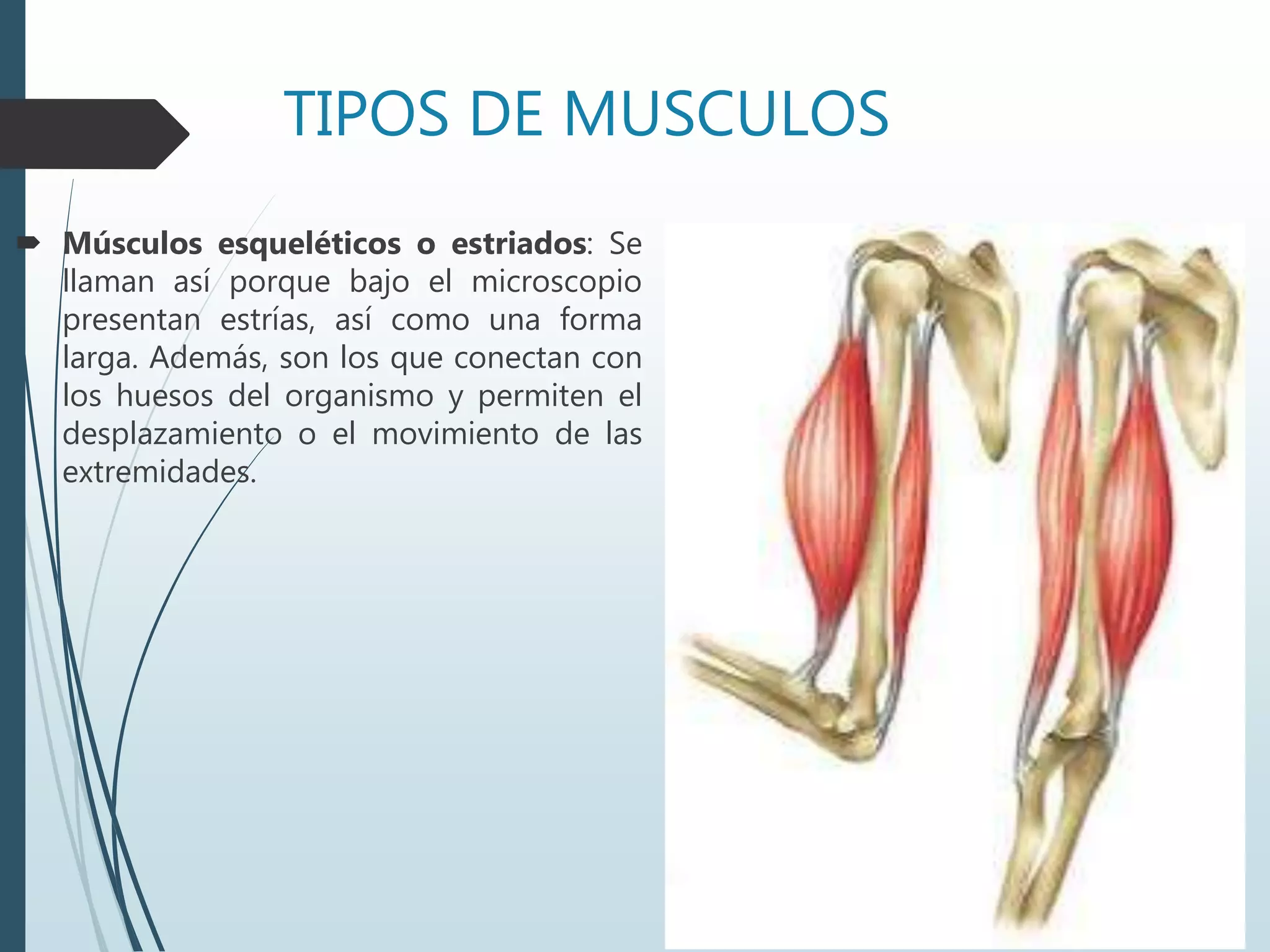 TIPOS DE MUSCULOS

Músculos esqueléticos o estriados: Se llaman así porque bajo el microscopio presentan estrías, así como una forma larga. Además, son los que conectan con los huesos del organismo y permiten el desplazamiento o el movimiento de las extremidades.